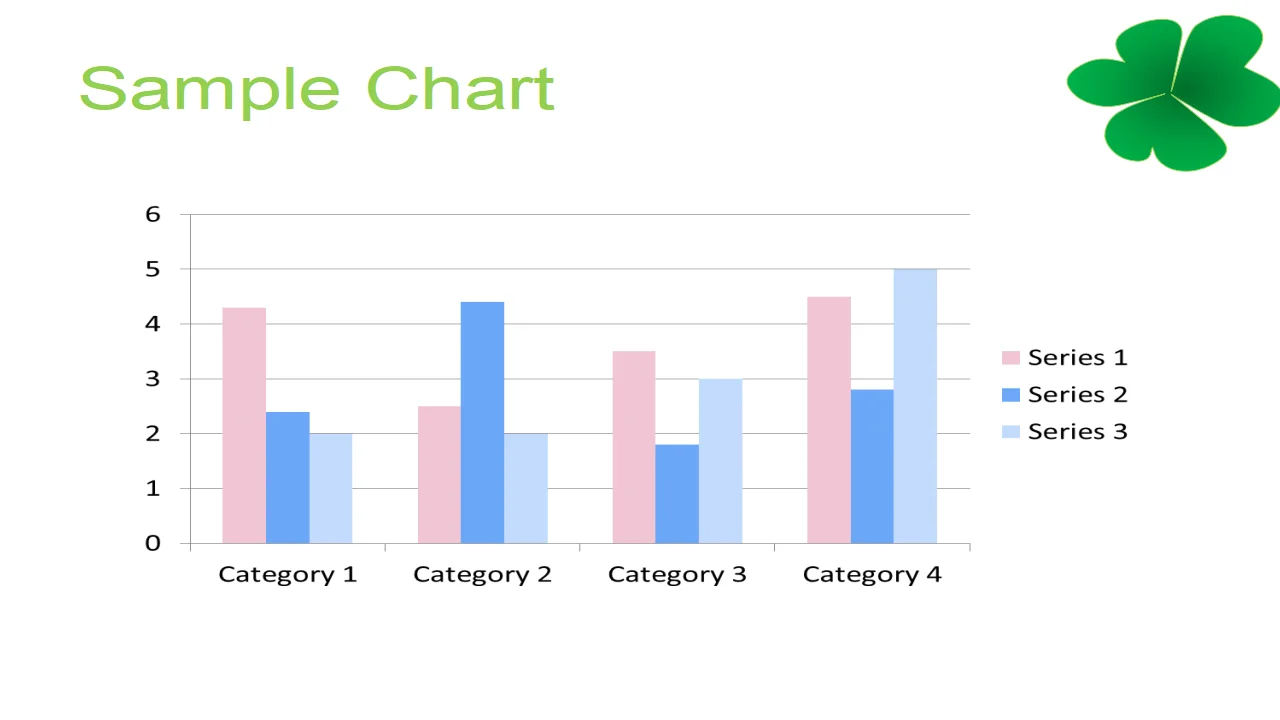 Sample Chart

6
5
4
3
2
1
0

Category 1
Category 2
Category 3
Category 4

Series 1
Series 2
Series 3